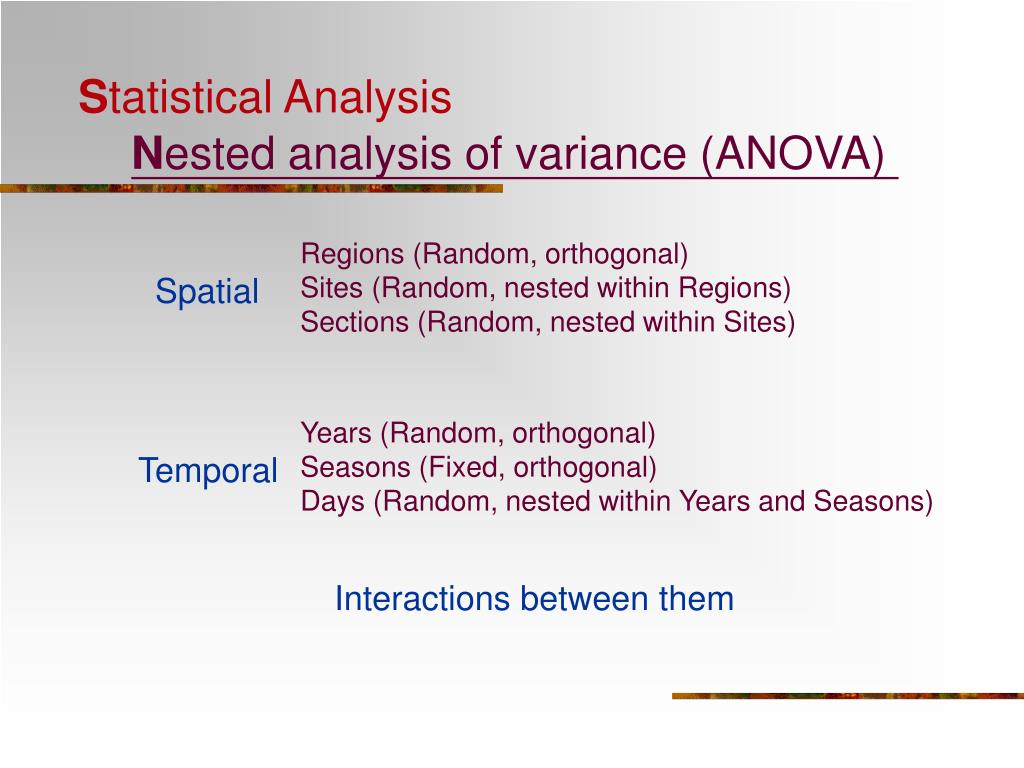 Statistical Analysis
Nested analysis of variance (ANOVA)

Spatial

Regions (Random, orthogonal)
Sites (Random, nested within Regions)
Sections (Random, nested within Sites)

Temporal

Years (Random, orthogonal)
Seasons (Fixed, orthogonal)
Days (Random, nested within Years and Seasons)

Interactions between them